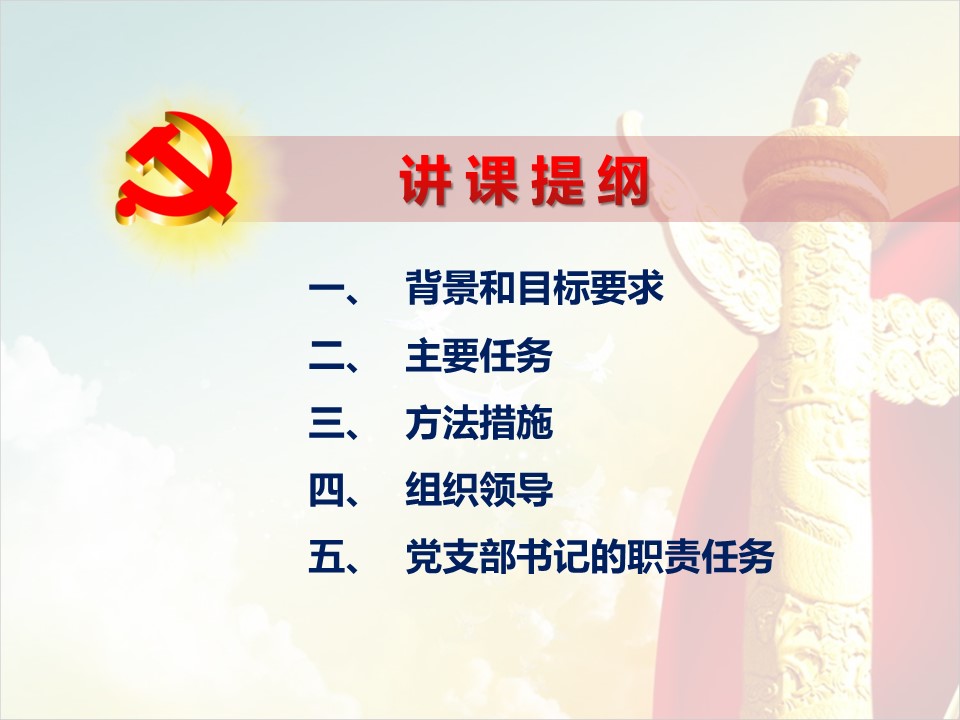 讲课提纲

一、 背景和目标要求
二、 主要任务
三、 方法措施
四、 组织领导
五、 党支部书记的职责任务